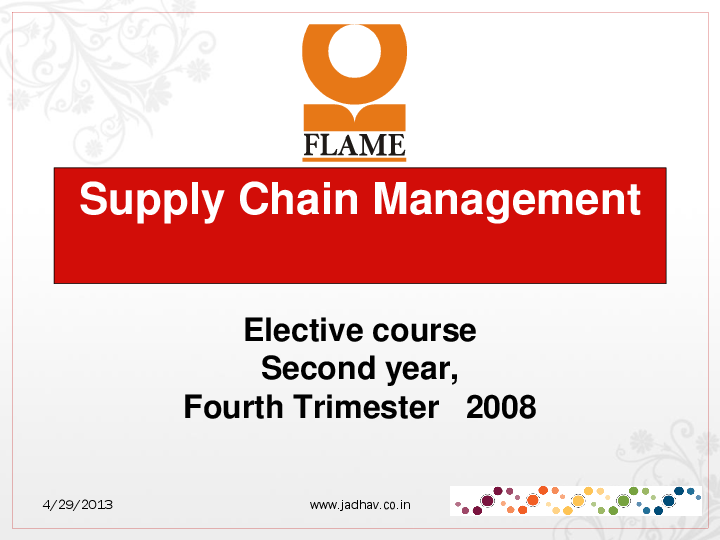 FLAME

Supply Chain Management

Elective course
Second year,
Fourth Trimester 2008

4/29/2013

www.jadhav.co.in